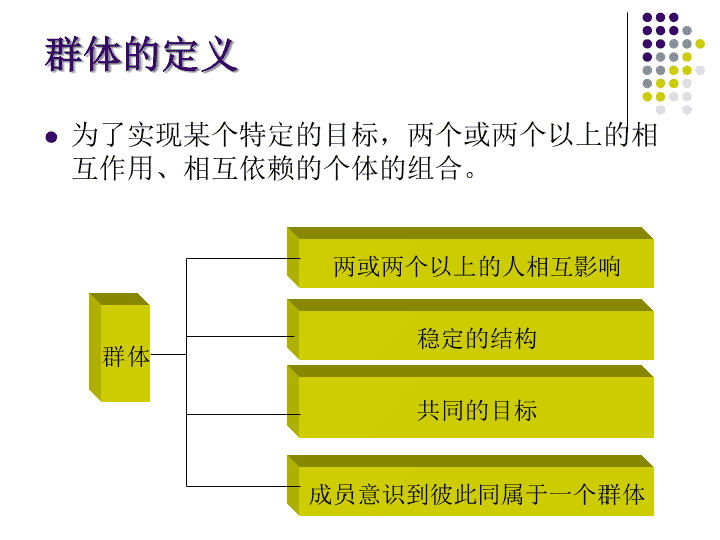 群体的定义

为了实现某个特定的目标，两个或两个以上的相互作用、相互依赖的个体的组合。

群体

两或两个以上的人相互影响

稳定的结构

共同的目标

成员意识到彼此同属于一个群体